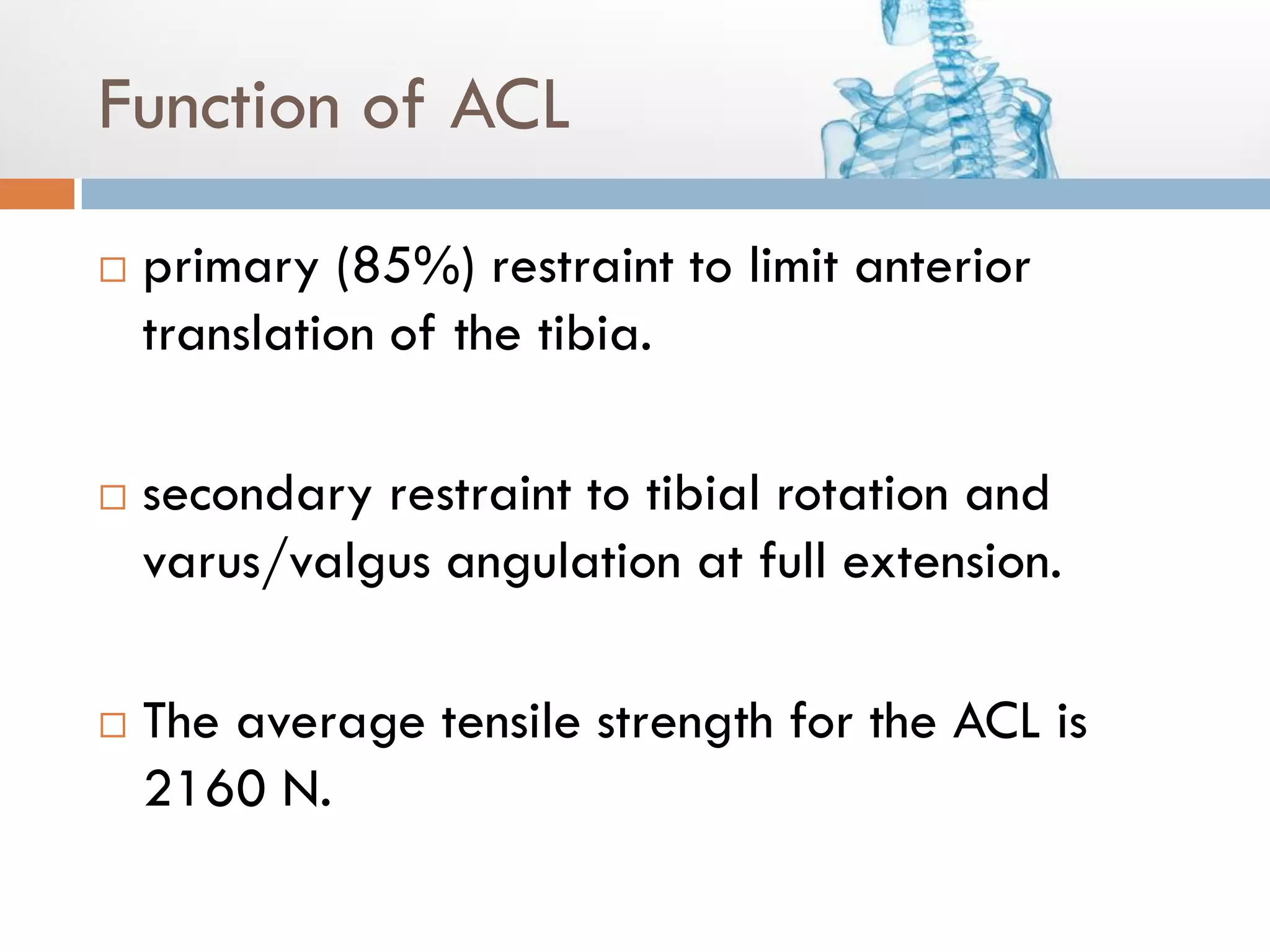 Function of ACL

□ primary (85%) restraint to limit anterior translation of the tibia.

□ secondary restraint to tibial rotation and varus/valgus angulation at full extension.

□ The average tensile strength for the ACL is 2160 N.